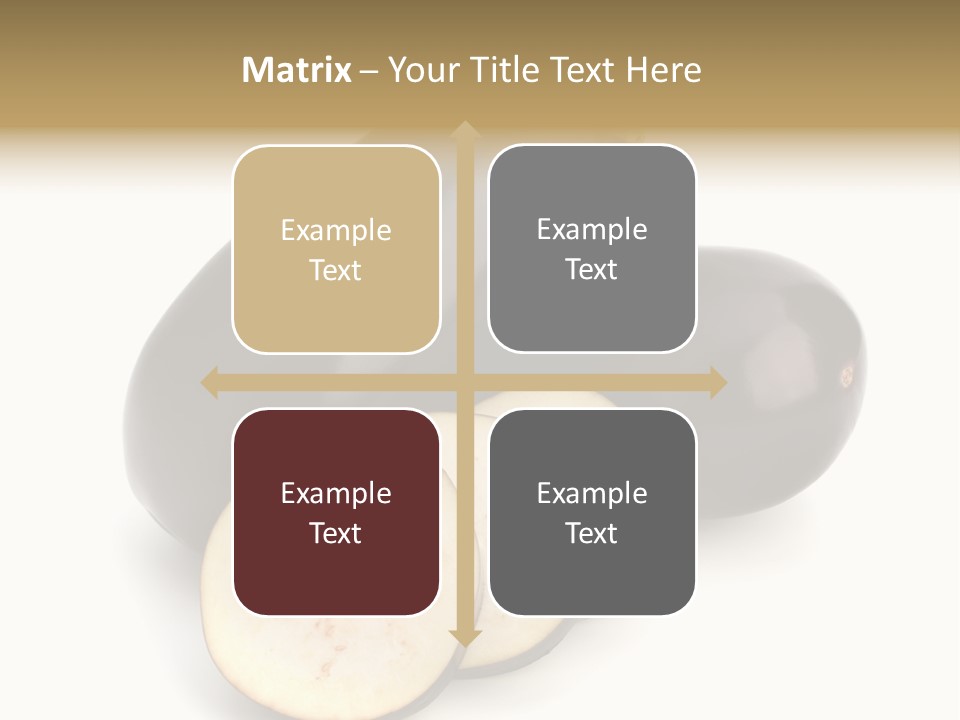 Matrix – Your Title Text Here

Example Text

Example Text

Example Text

Example Text